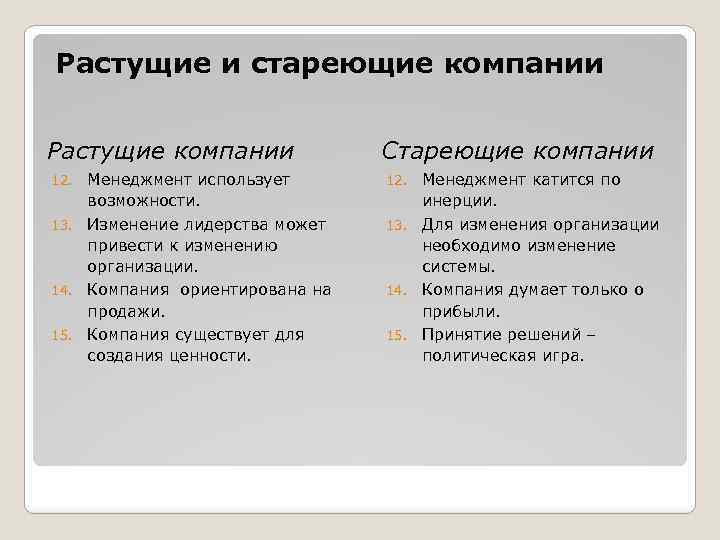 Растущие и стареющие компании

Растущие компании

12. Менеджмент использует возможности.
13. Изменение лидерства может привести к изменению организации.
14. Компания ориентирована на продажи.
15. Компания существует для создания ценности.

Стареющие компании

12. Менеджмент катится по инерции.
13. Для изменения организации необходимо изменение системы.
14. Компания думает только о прибыли.
15. Принятие решений – политическая игра.